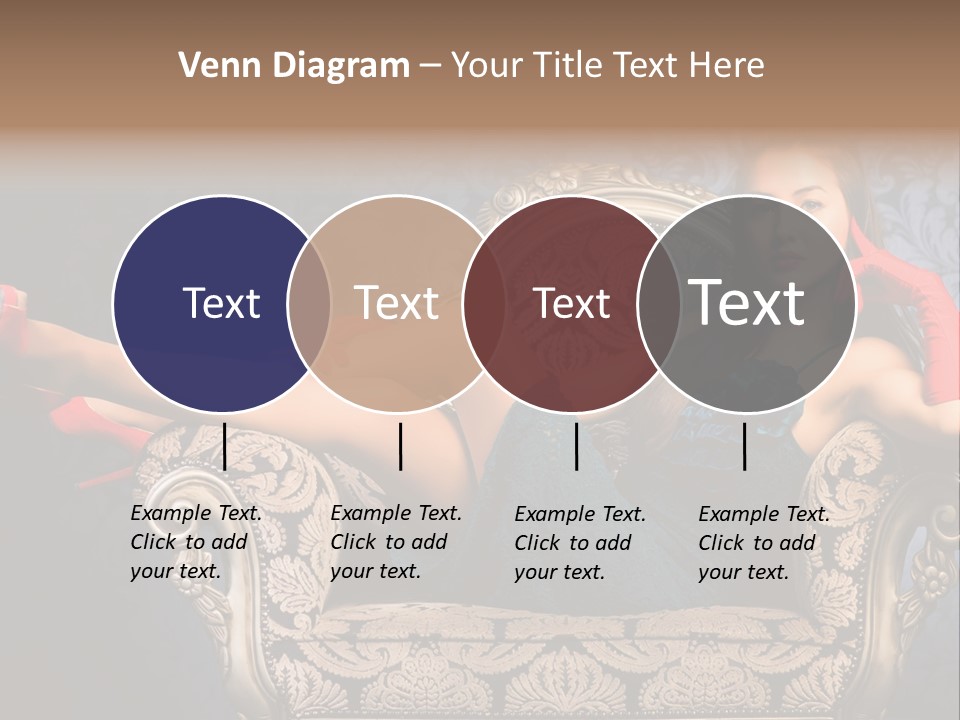 Venn Diagram – Your Title Text Here

Text

Text

Text

Text

Example Text. Click to add your text.

Example Text. Click to add your text.

Example Text. Click to add your text.

Example Text. Click to add your text.